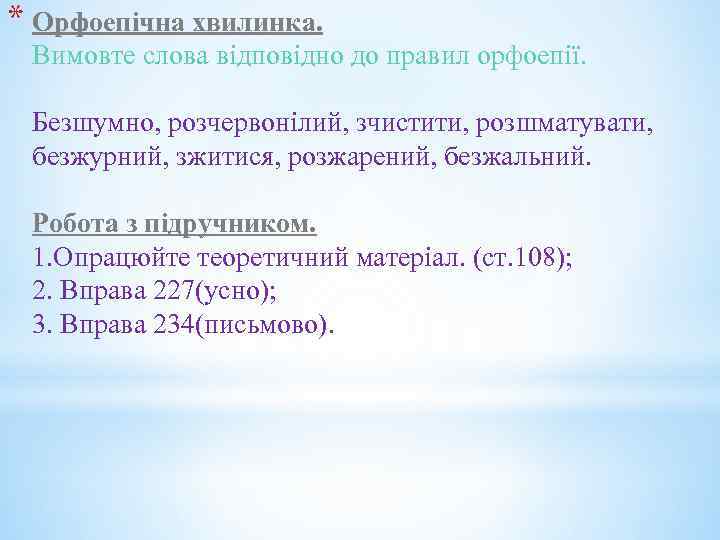 * Орфоепічна хвилинка.
Вимовте слова відповідно до правил орфоепії.

Безшумно, розчервонілий, зчистити, розшматувати, безжурний, зжитися, розжарений, безжальний.

Робота з підручником.
1.Опрацюйте теоретичний матеріал. (ст.108);
2. Вправа 227(усно);
3. Вправа 234(письмово).